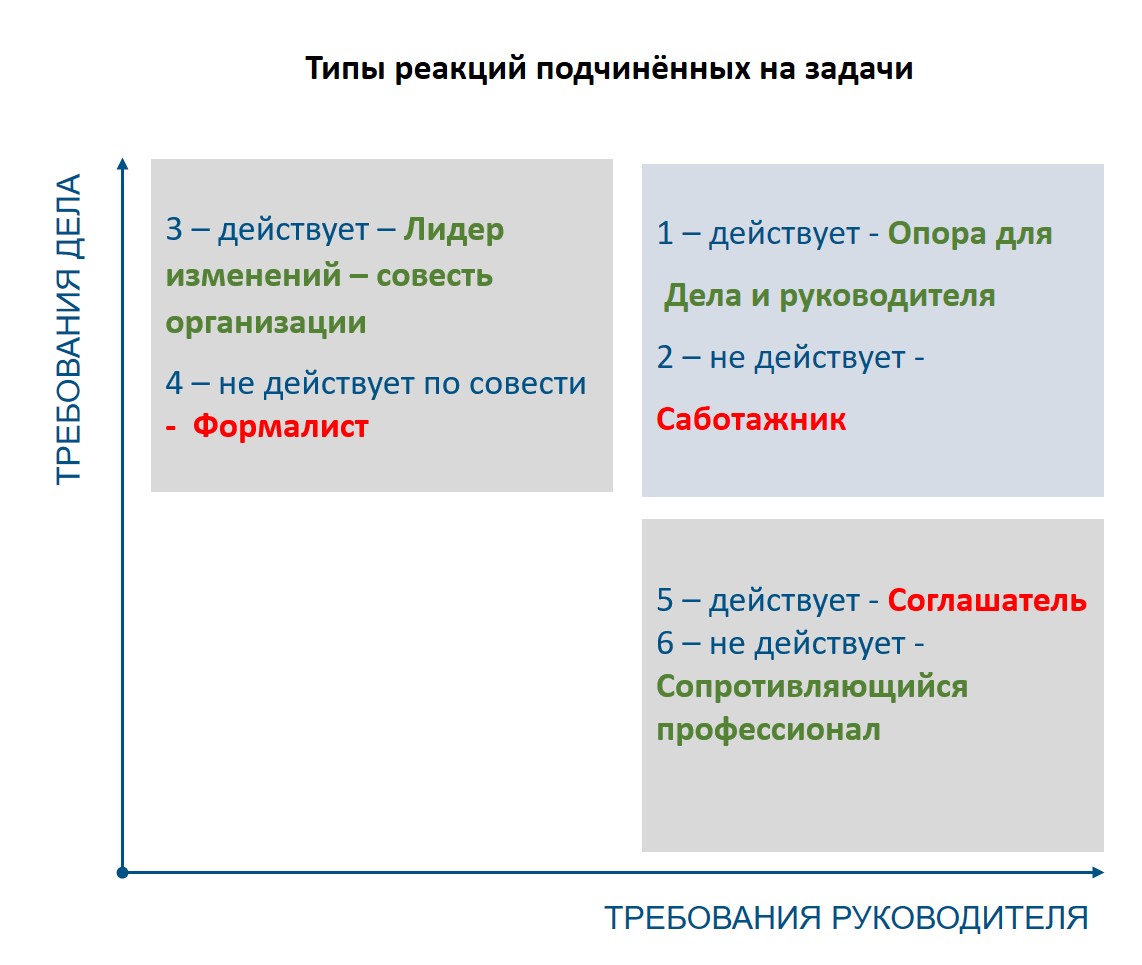 Типы реакций подчинённых на задачи

ТРЕБОВАНИЯ ДЕЛА

3 – действует – Лидер изменений – совесть организации

4 – не действует по совести - Формалист

1 – действует - Опора для Дела и руководителя

2 – не действует - Саботажник

5 – действует - Соглашатель
6 – не действует - Сопротивляющийся профессионал

ТРЕБОВАНИЯ РУКОВОДИТЕЛЯ